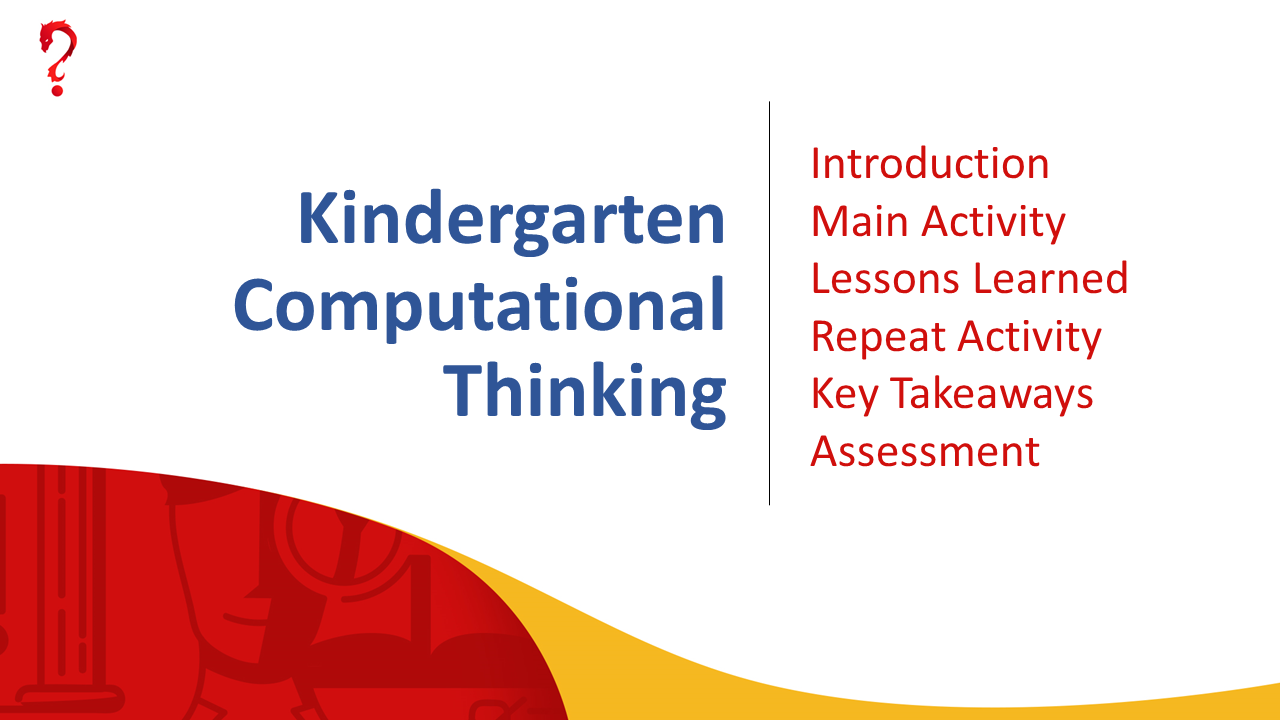 Kindergarten Computational Thinking

Introduction
Main Activity
Lessons Learned
Repeat Activity
Key Takeaways
Assessment